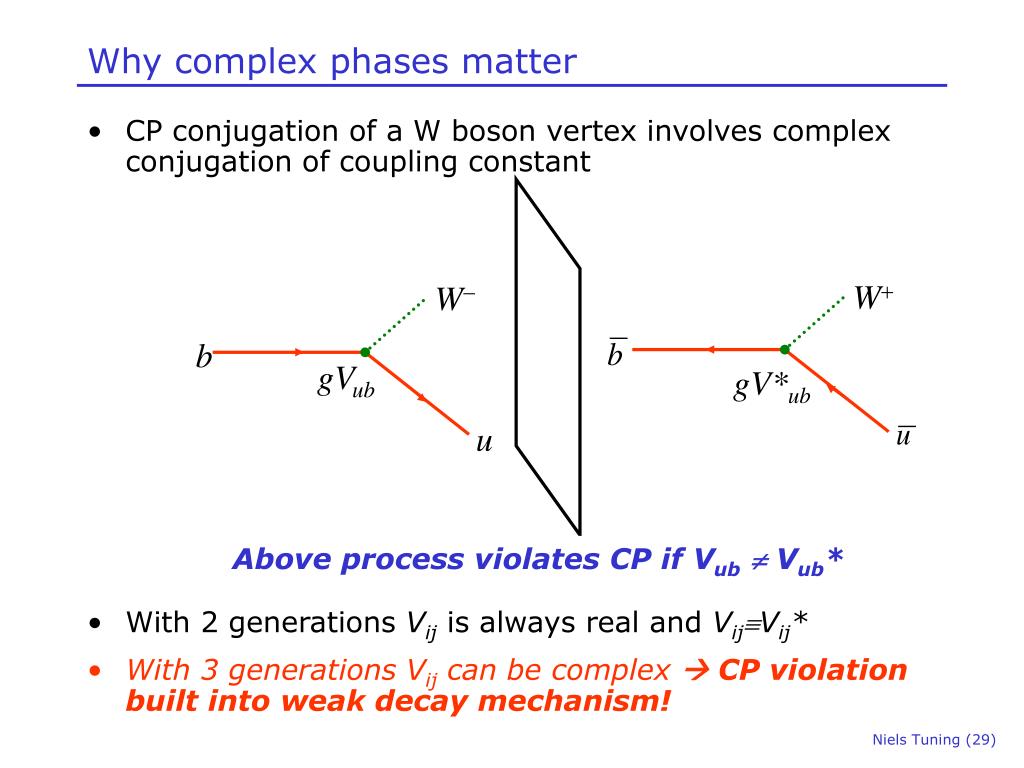 Why complex phases matter

• CP conjugation of a W boson vertex involves complex conjugation of coupling constant

$W^-$

$b$

$gV_{ub}$

$u$

$W^+$

$\overline{b}$

$gV^*_{ub}$

$\overline{u}$

Above process violates CP if $V_{ub} \neq V_{ub}^*$

• With 2 generations $V_{ij}$ is always real and $V_{ij} \equiv V_{ij}^*$

• With 3 generations $V_{ij}$ can be complex → CP violation built into weak decay mechanism!

Niels Tuning (29)